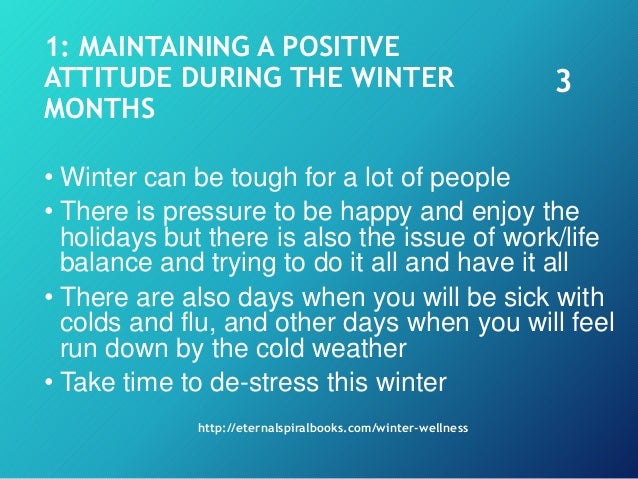 1: MAINTAINING A POSITIVE ATTITUDE DURING THE WINTER MONTHS

3

• Winter can be tough for a lot of people
• There is pressure to be happy and enjoy the holidays but there is also the issue of work/life balance and trying to do it all and have it all
• There are also days when you will be sick with colds and flu, and other days when you will feel run down by the cold weather
• Take time to de-stress this winter

http://eternalspiralbooks.com/winter-wellness